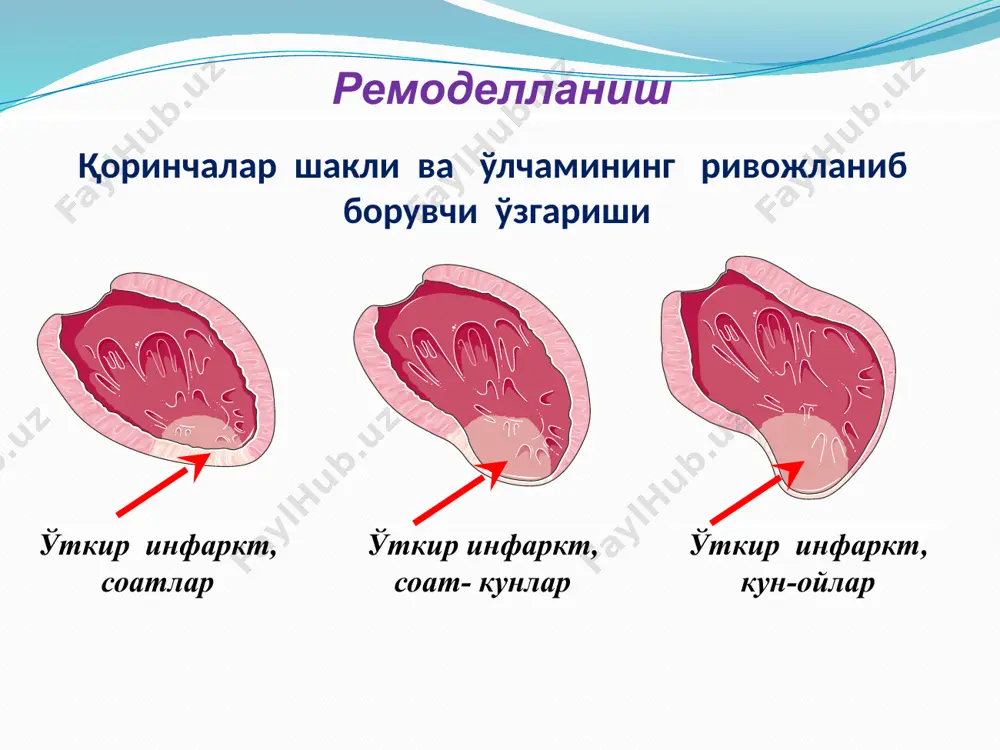 Ремоделланиш

Қоринчалар шакли ва ўлчамининг ривожланиб борувчи ўзгариши

Ўткир инфаркт, соатлар

Ўткир инфаркт, соат- кунлар

Ўткир инфаркт, кун-ойлар

FaylHub.uz